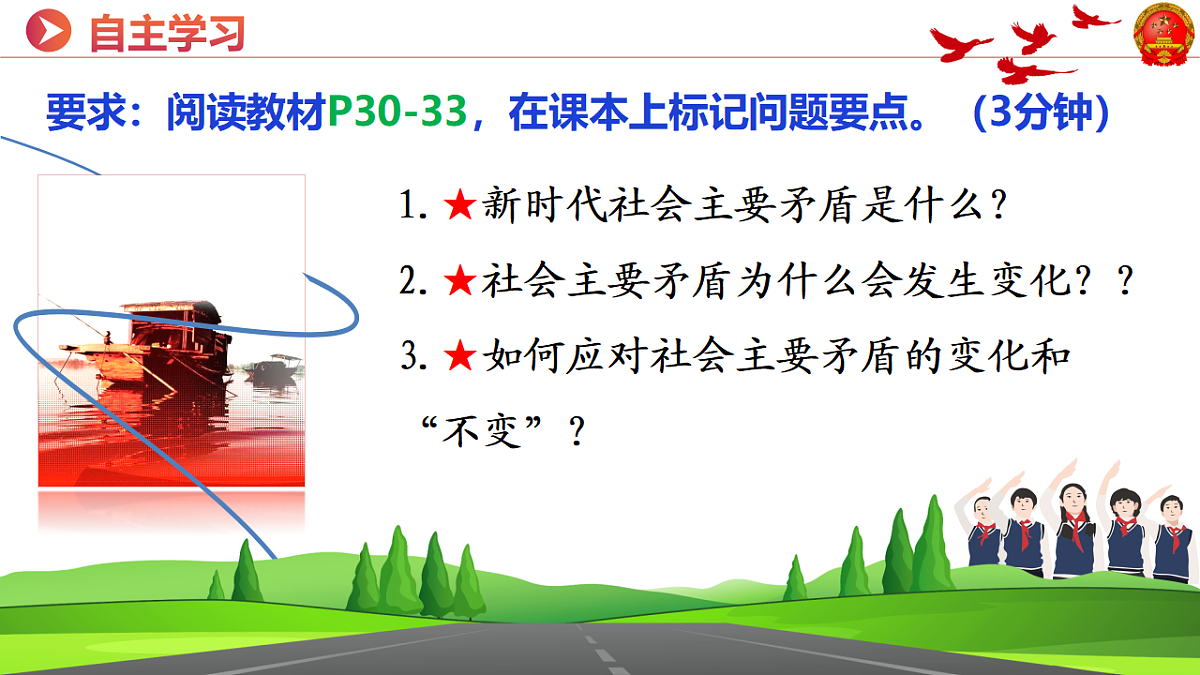 自主学习

要求：阅读教材P30-33，在课本上标记问题要点。（3分钟）

1. ★新时代社会主要矛盾是什么？

2. ★社会主要矛盾为什么会发生变化？？

3. ★如何应对社会主要矛盾的变化和“不变”？